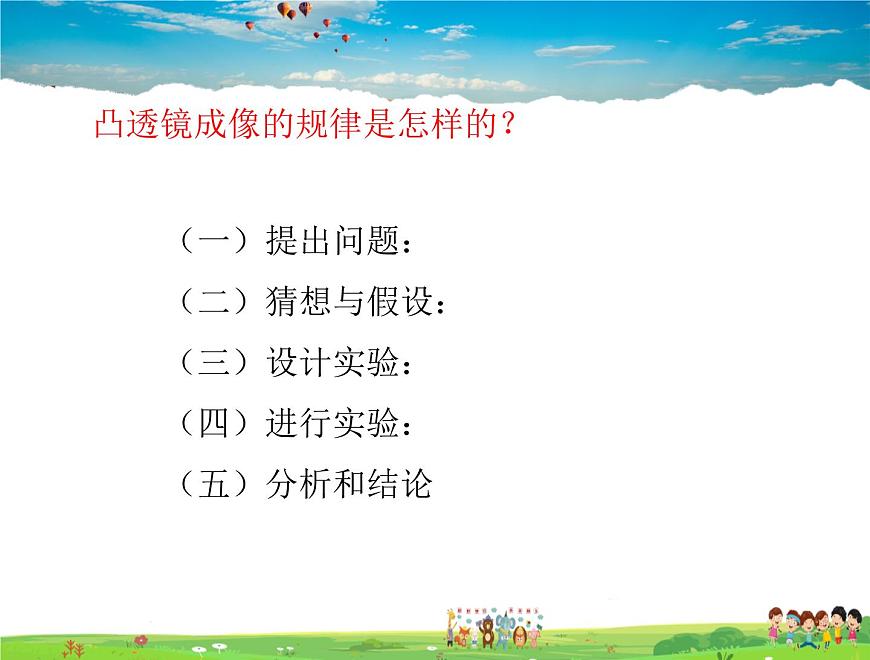 凸透镜成像的规律是怎样的？

（一）提出问题：

（二）猜想与假设：

（三）设计实验：

（四）进行实验：

（五）分析和结论